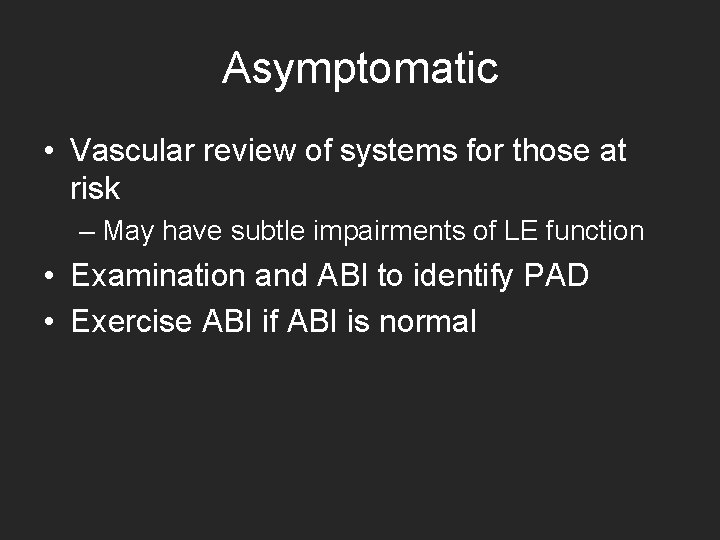 Asymptomatic

• Vascular review of systems for those at risk
  – May have subtle impairments of LE function
• Examination and ABI to identify PAD
• Exercise ABI if ABI is normal